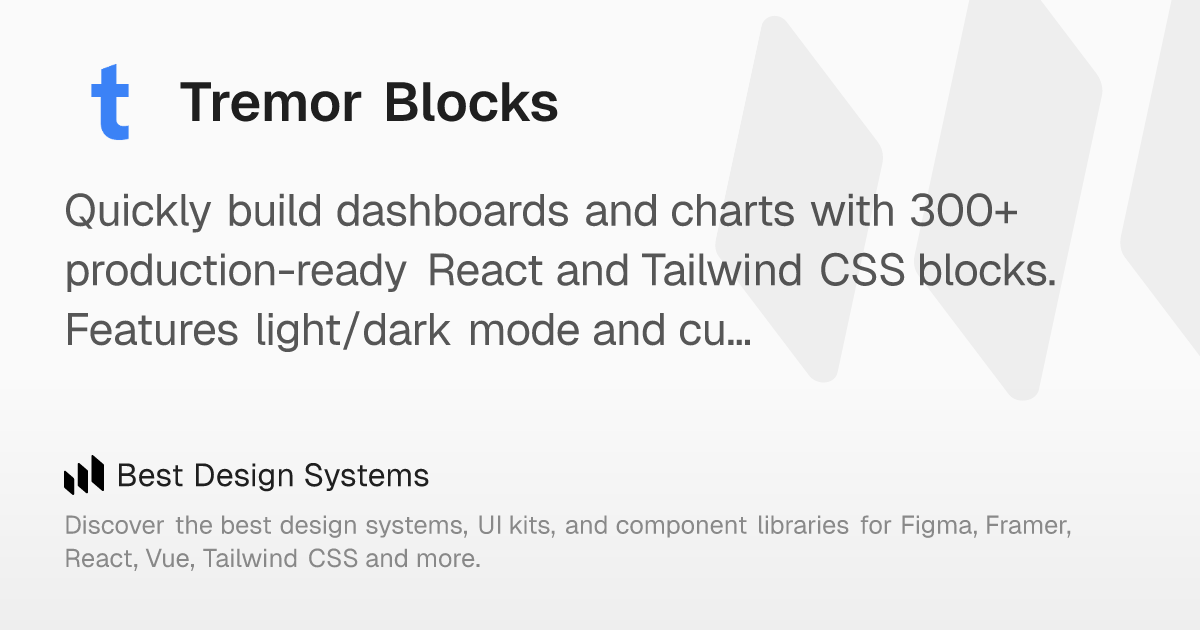 t Tremor Blocks

Quickly build dashboards and charts with 300+ production-ready React and Tailwind CSS blocks. Features light/dark mode and cu...

Best Design Systems

Discover the best design systems, UI kits, and component libraries for Figma, Framer, React, Vue, Tailwind CSS and more.